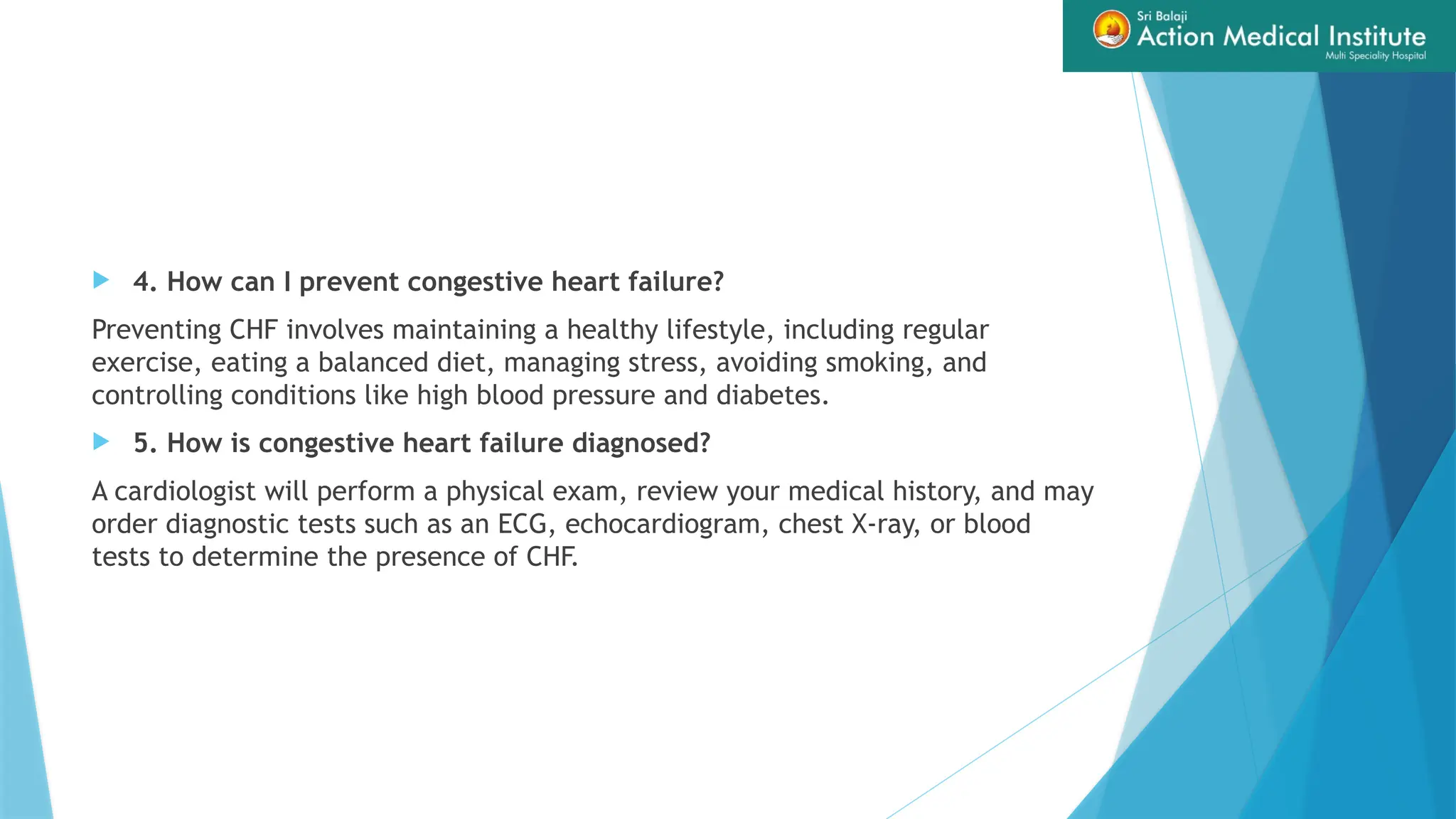 Sri Balaji
Action Medical Institute
Multi Speciality Hospital

4. How can I prevent congestive heart failure?

Preventing CHF involves maintaining a healthy lifestyle, including regular exercise, eating a balanced diet, managing stress, avoiding smoking, and controlling conditions like high blood pressure and diabetes.

5. How is congestive heart failure diagnosed?

A cardiologist will perform a physical exam, review your medical history, and may order diagnostic tests such as an ECG, echocardiogram, chest X-ray, or blood tests to determine the presence of CHF.